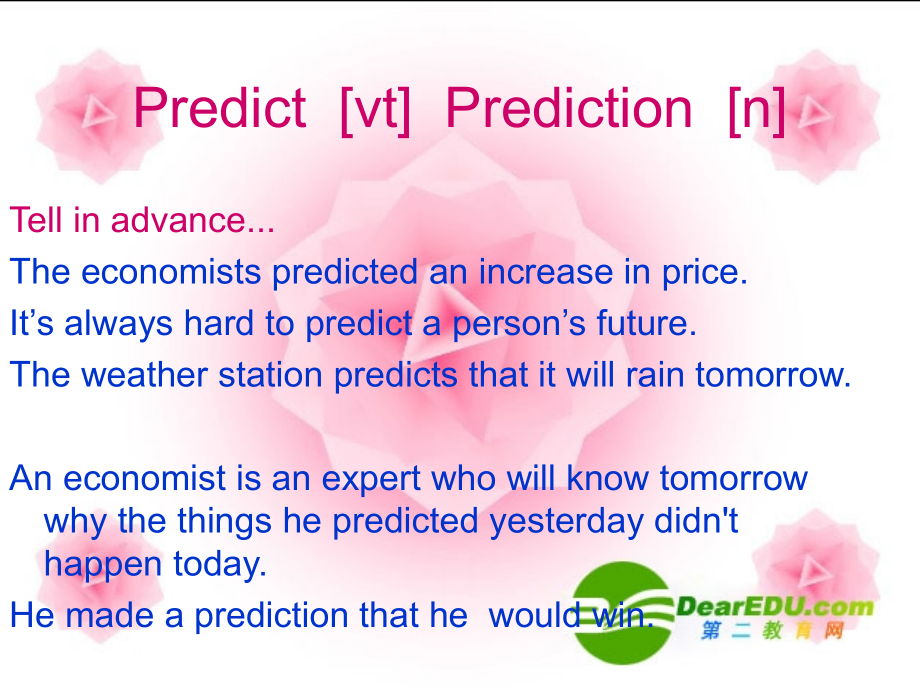 Predict [vt] Prediction [n]

Tell in advance...

The economists predicted an increase in price.

It’s always hard to predict a person’s future.

The weather station predicts that it will rain tomorrow.

An economist is an expert who will know tomorrow why the things he predicted yesterday didn't happen today.

He made a prediction that he would win.

DearEDU.com
第二教育网